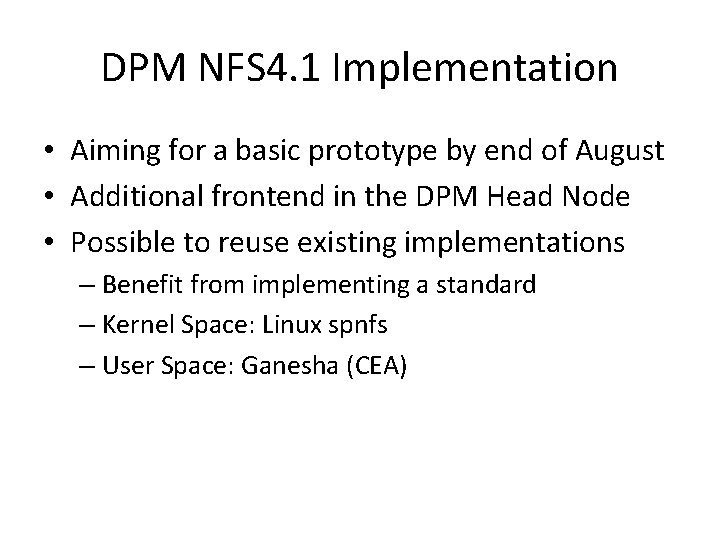 DPM NFS4.1 Implementation

• Aiming for a basic prototype by end of August
• Additional frontend in the DPM Head Node
• Possible to reuse existing implementations
  – Benefit from implementing a standard
  – Kernel Space: Linux spnfs
  – User Space: Ganesha (CEA)